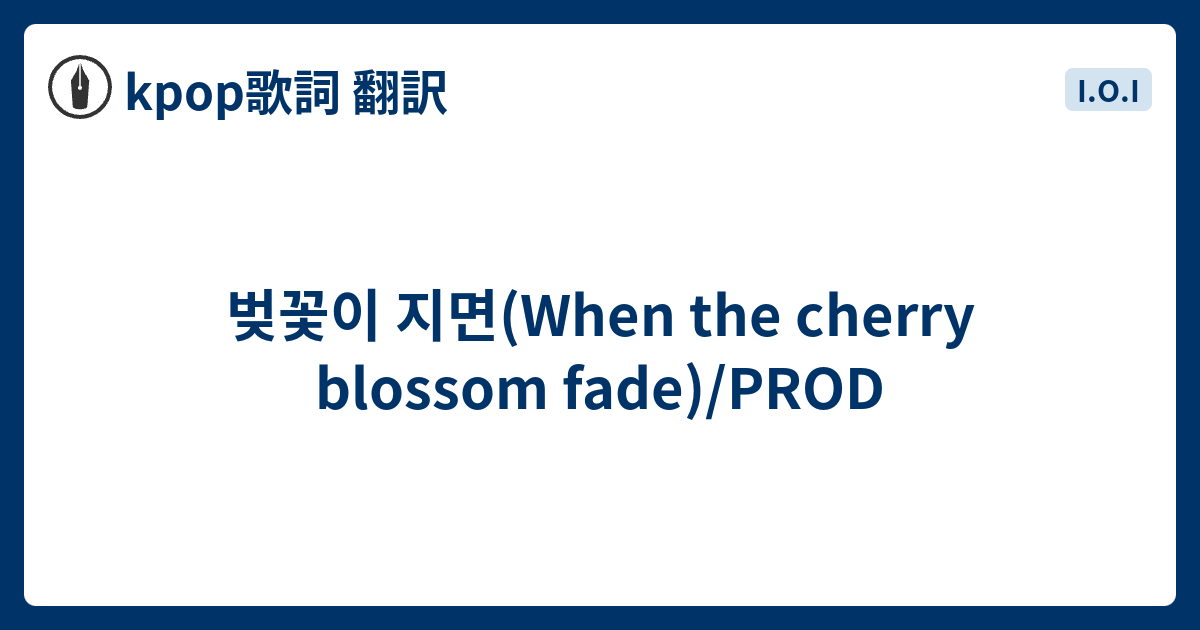 kpop歌詞 翻訳

I.O.I

벚꽃이 지면(When the cherry blossom fade)/PROD